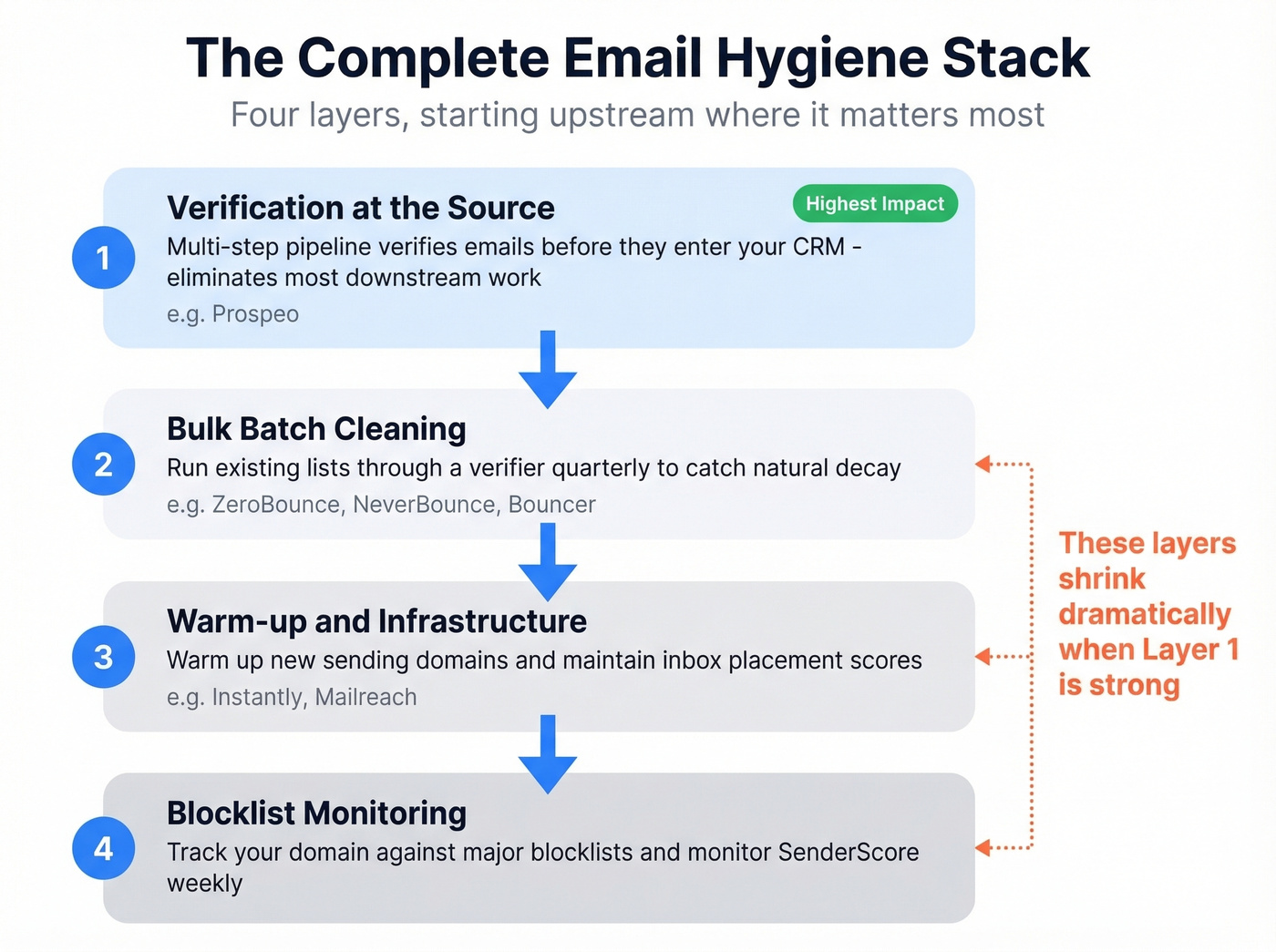 The Complete Email Hygiene Stack

Four layers, starting upstream where it matters most

1

Verification at the Source

Highest Impact

Multi-step pipeline verifies emails before they enter your CRM - eliminates most downstream work

e.g. Prospeo

2

Bulk Batch Cleaning

Run existing lists through a verifier quarterly to catch natural decay

e.g. ZeroBounce, NeverBounce, Bouncer

3

Warm-up and Infrastructure

Warm up new sending domains and maintain inbox placement scores

e.g. Instantly, Mailreach

4

Blocklist Monitoring

Track your domain against major blocklists and monitor SenderScore weekly

These layers shrink dramatically when Layer 1 is strong